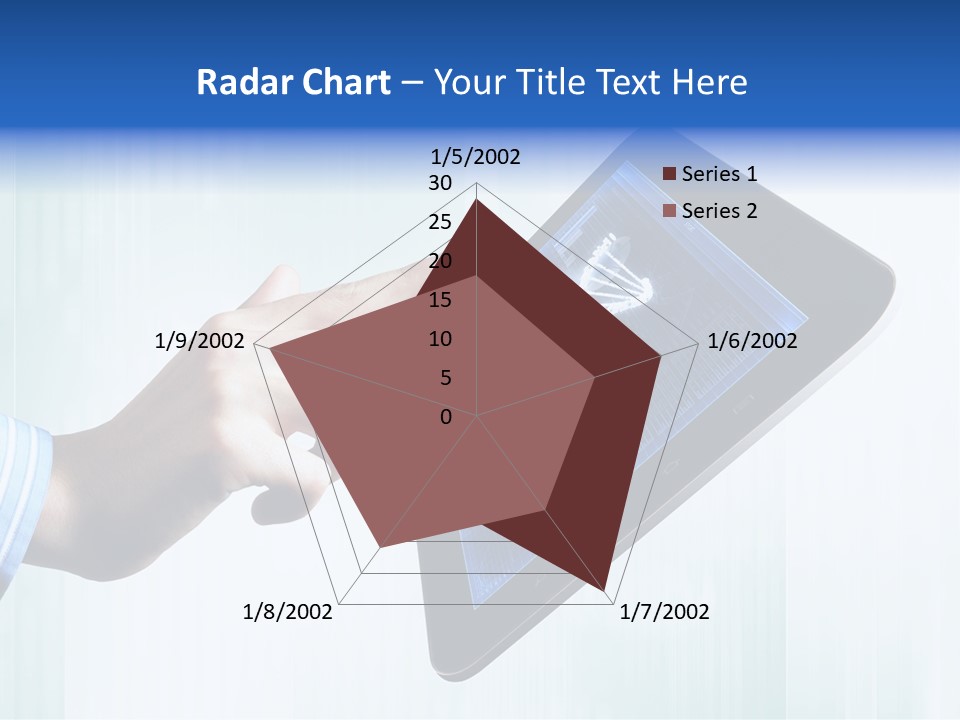 Radar Chart – Your Title Text Here

1/5/2002
30
25
20
15
10
5
0
1/6/2002
1/7/2002
1/8/2002
1/9/2002

Series 1
Series 2